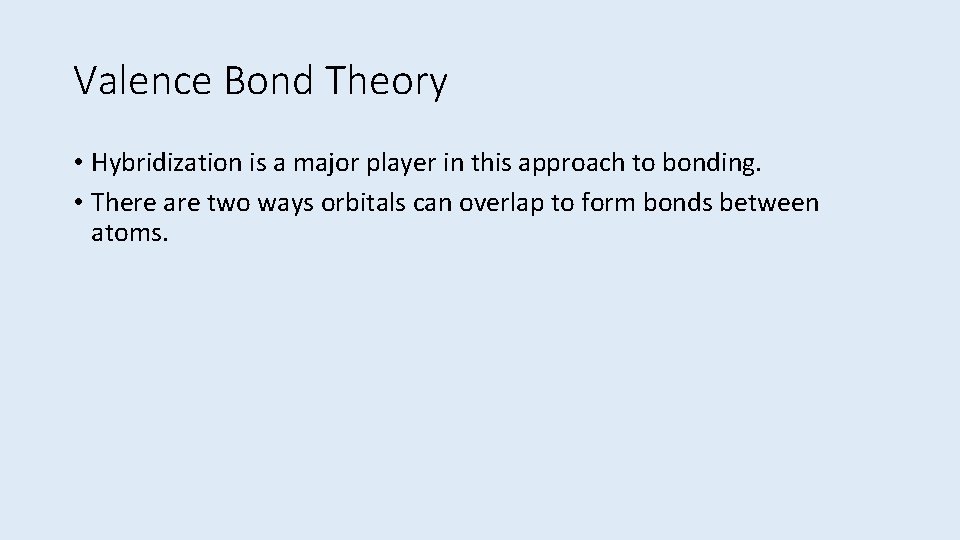 Valence Bond Theory

• Hybridization is a major player in this approach to bonding.
• There are two ways orbitals can overlap to form bonds between atoms.